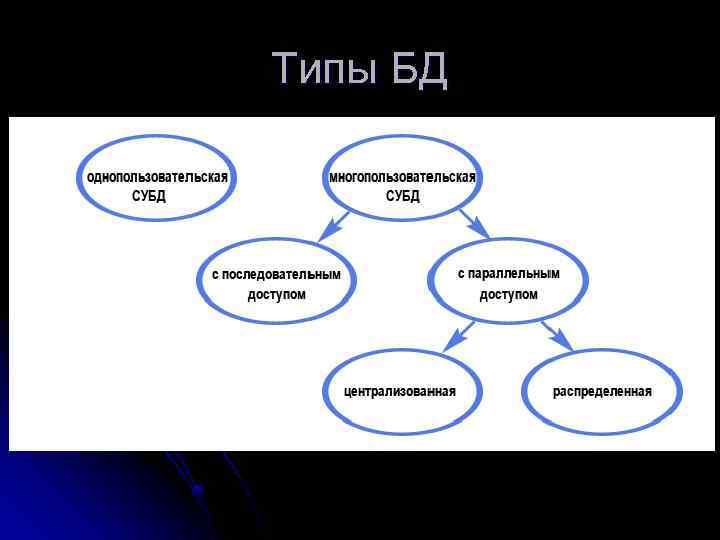 Типы БД

однопользовательская СУБД

многопользовательская СУБД

с последовательным доступом

с параллельным доступом

централизованная

распределенная